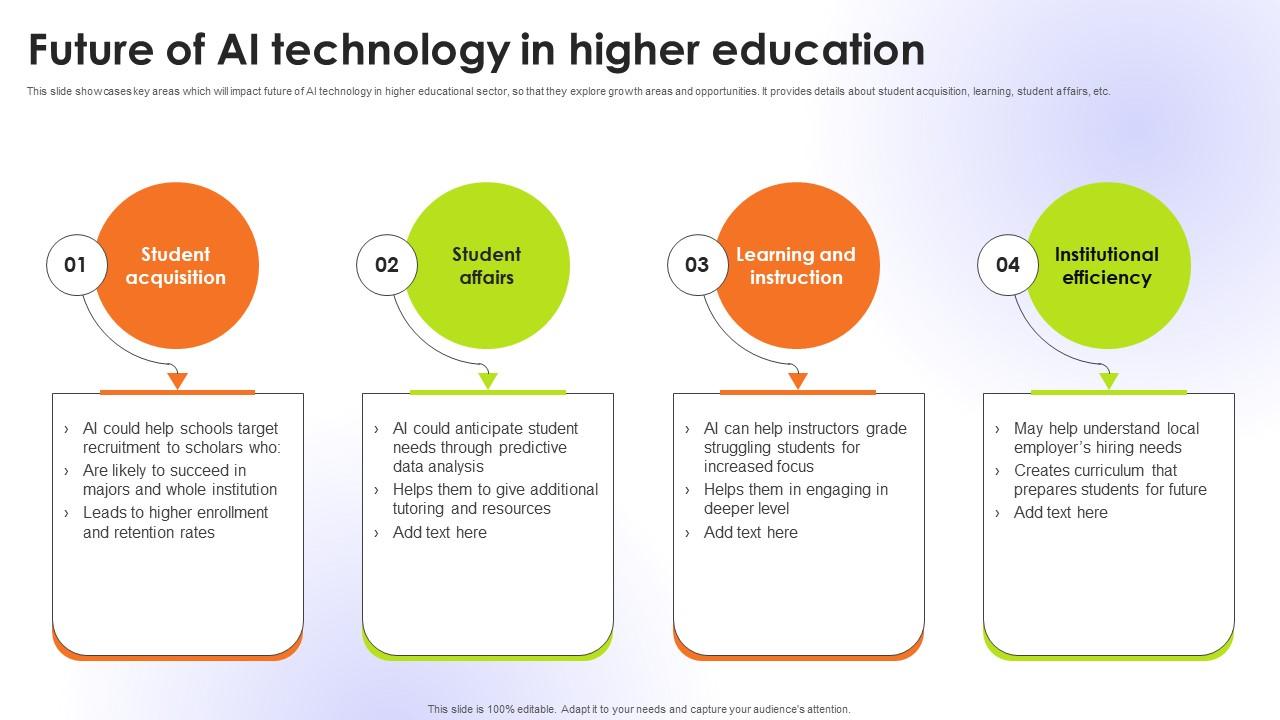 Future of AI technology in higher education

This slide showcases key areas which will impact future of AI technology in higher educational sector, so that they explore growth areas and opportunities. It provides details about student acquisition, learning, student affairs, etc.

01 Student acquisition

› AI could help schools target recruitment to scholars who:
› Are likely to succeed in majors and whole institution
› Leads to higher enrollment and retention rates

02 Student affairs

› AI could anticipate student needs through predictive data analysis
› Helps them to give additional tutoring and resources
› Add text here

03 Learning and instruction

› AI can help instructors grade struggling students for increased focus
› Helps them in engaging in deeper level
› Add text here

04 Institutional efficiency

› May help understand local employer's hiring needs
› Creates curriculum that prepares students for future
› Add text here

This slide is 100% editable. Adapt it to your needs and capture your audience's attention.